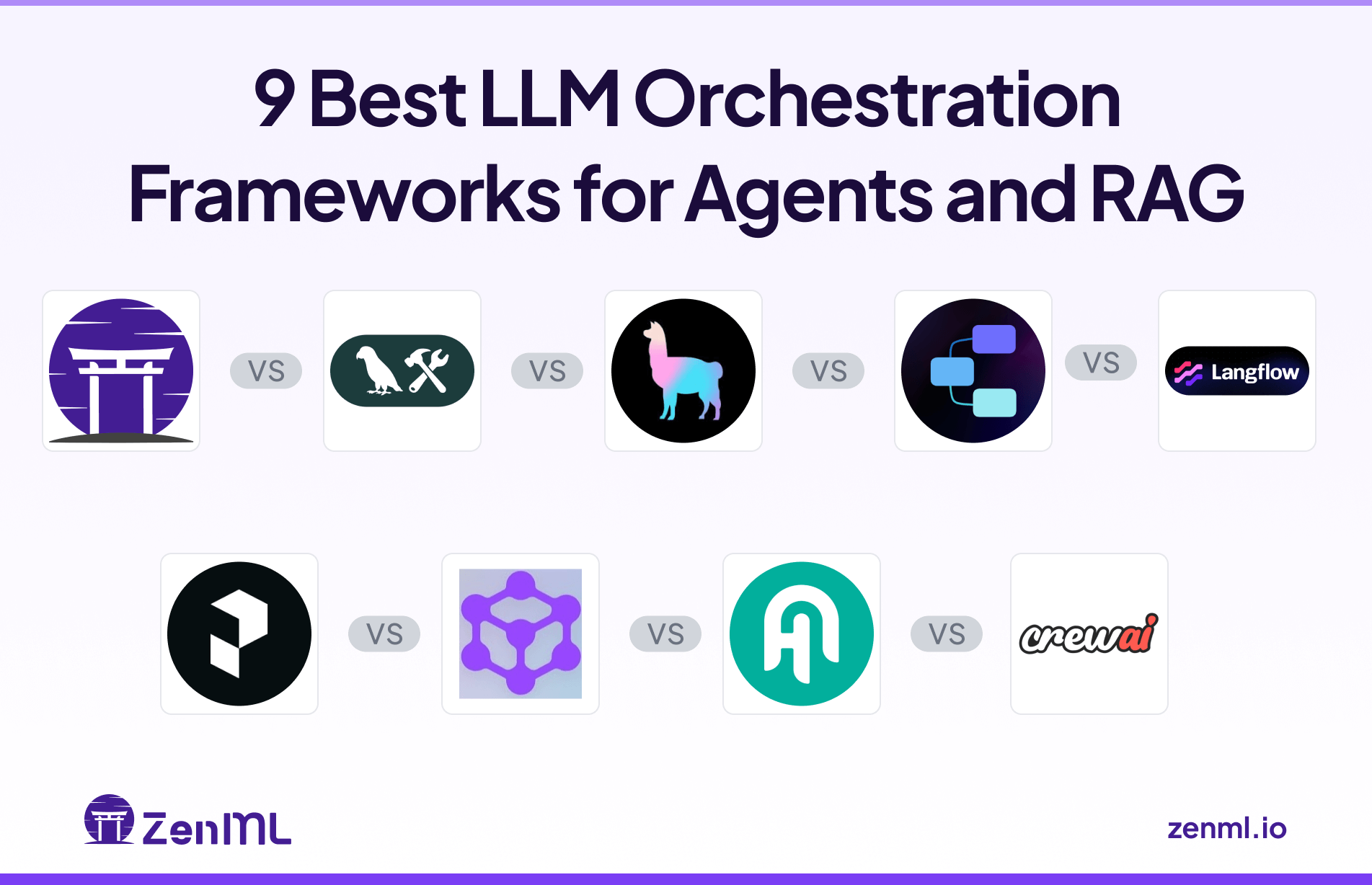 9 Best LLM Orchestration Frameworks for Agents and RAG

VS

VS

VS

VS

Langflow

VS

VS

VS

crewai

ZenML

zenml.io